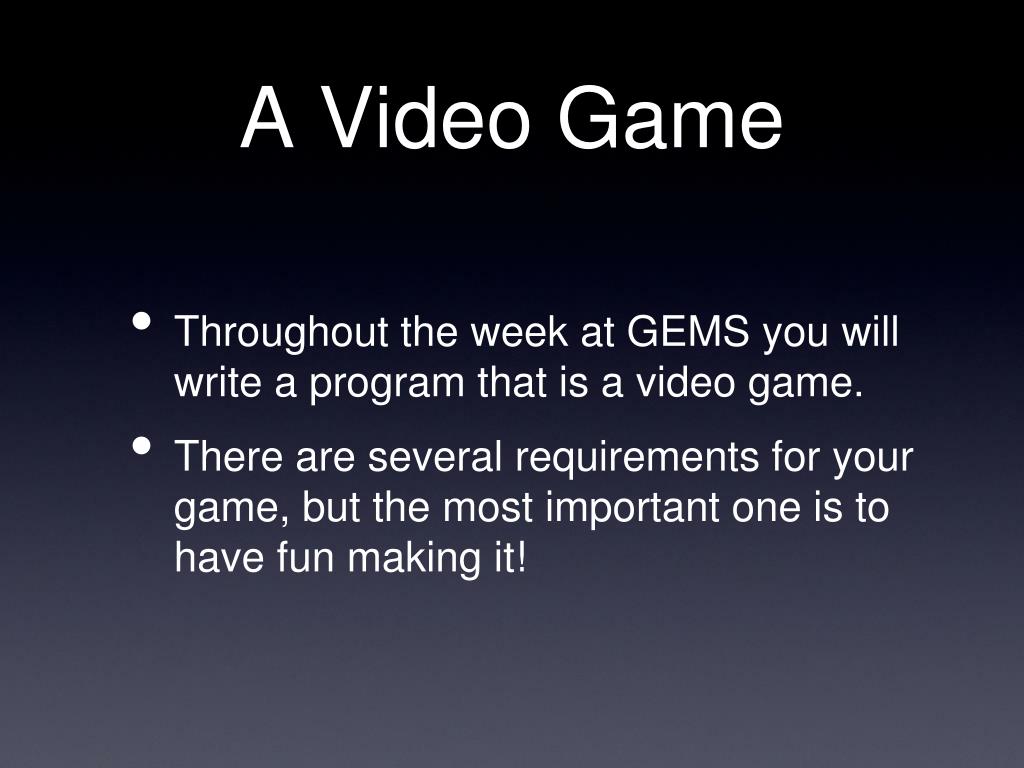 A Video Game

• Throughout the week at GEMS you will write a program that is a video game.

• There are several requirements for your game, but the most important one is to have fun making it!